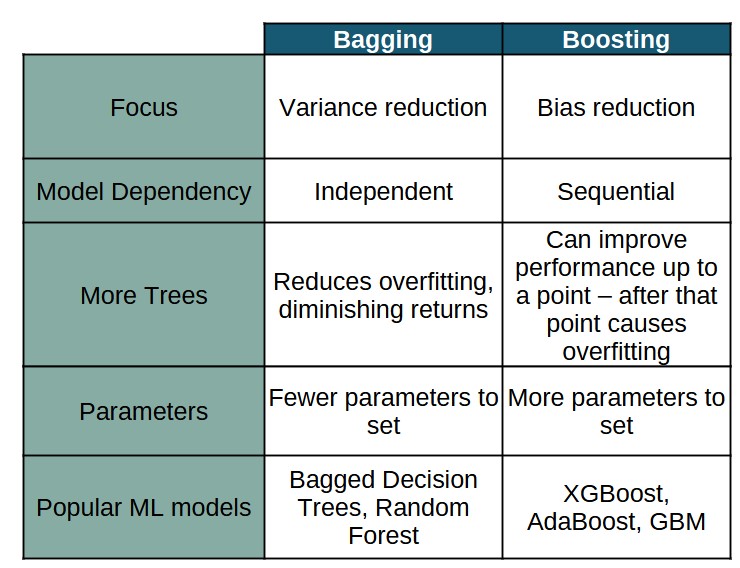 | | Bagging | Boosting |
|---|---|---|
| Focus | Variance reduction | Bias reduction |
| Model Dependency | Independent | Sequential |
| More Trees | Reduces overfitting, diminishing returns | Can improve performance up to a point – after that point causes overfitting |
| Parameters | Fewer parameters to set | More parameters to set |
| Popular ML models | Bagged Decision Trees, Random Forest | XGBoost, AdaBoost, GBM |